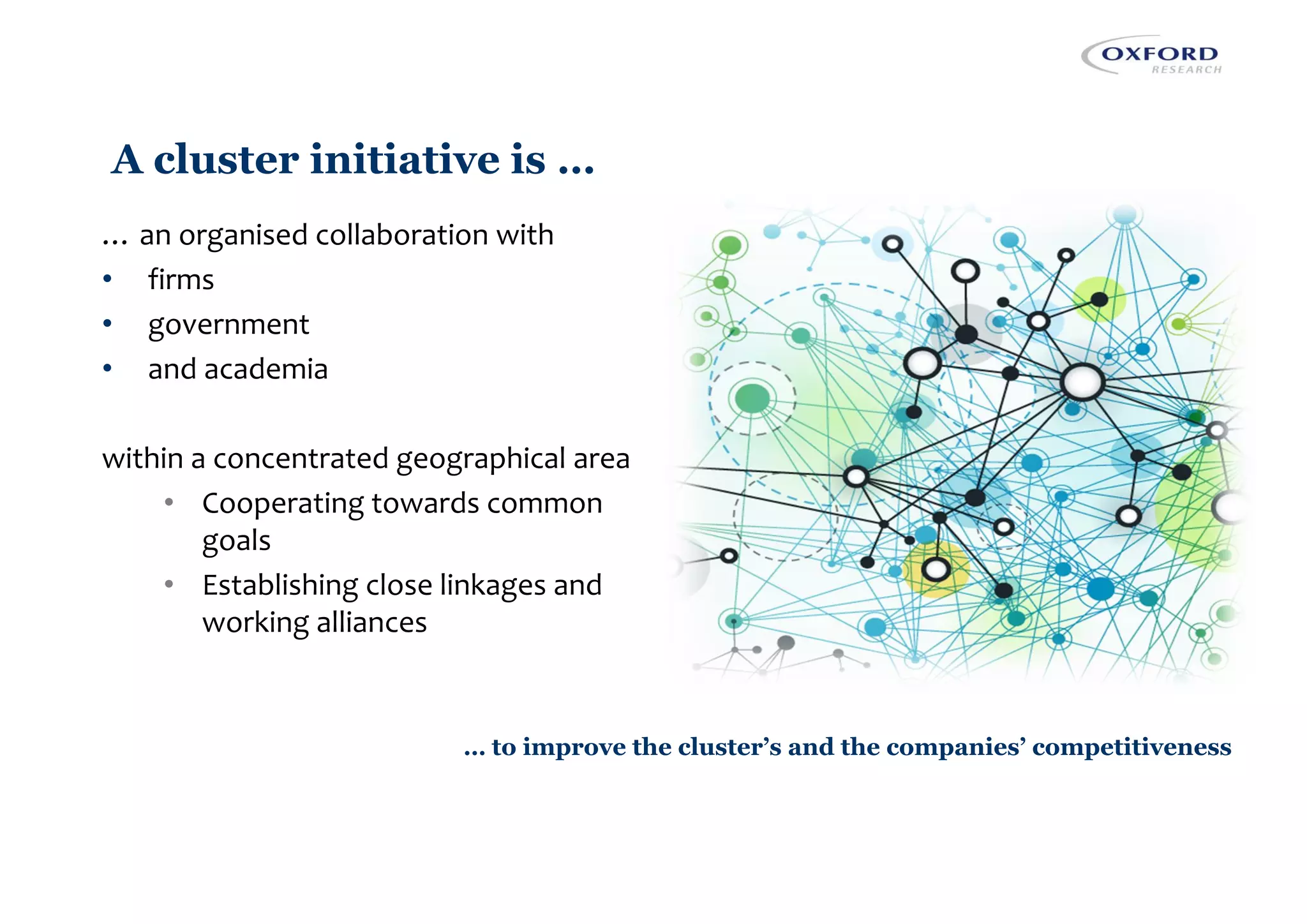 OXFORD
RESEARCH

A cluster initiative is …

… an organised collaboration with
• firms
• government
• and academia

within a concentrated geographical area
• Cooperating towards common goals
• Establishing close linkages and working alliances

… to improve the cluster's and the companies' competitiveness